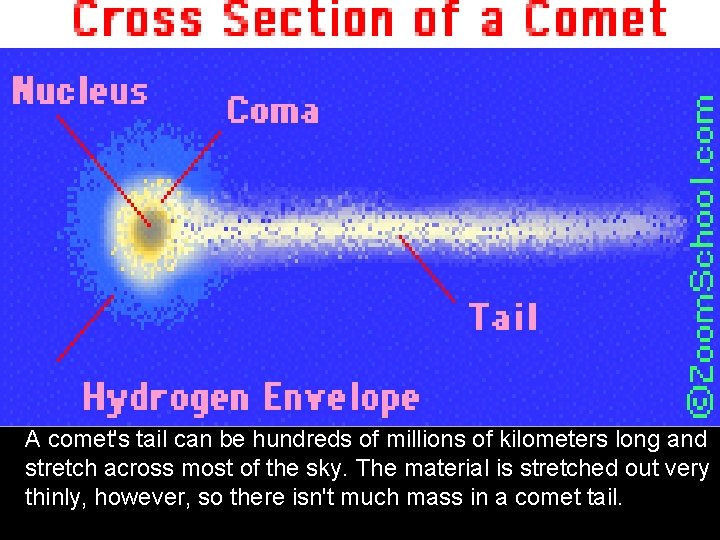 Cross Section of a Comet

Nucleus

Coma

Tail

Hydrogen Envelope

©ZoomSchool.com

A comet's tail can be hundreds of millions of kilometers long and stretch across most of the sky. The material is stretched out very thinly, however, so there isn't much mass in a comet tail.